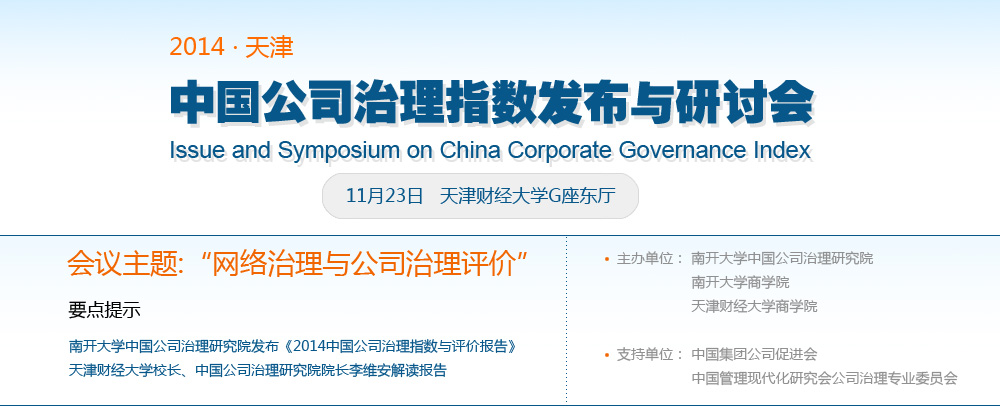 2014 · 天津

中国公司治理指数发布与研讨会

Issue and Symposium on China Corporate Governance Index

11月23日 天津财经大学G座东厅

会议主题:“网络治理与公司治理评价”

要点提示

南开大学中国公司治理研究院发布《2014中国公司治理指数与评价报告》
天津财经大学校长、中国公司治理研究院院长李维安解读报告

• 主办单位: 南开大学中国公司治理研究院
南开大学商学院
天津财经大学商学院

• 支持单位: 中国集团公司促进会
中国管理现代化研究会公司治理专业委员会